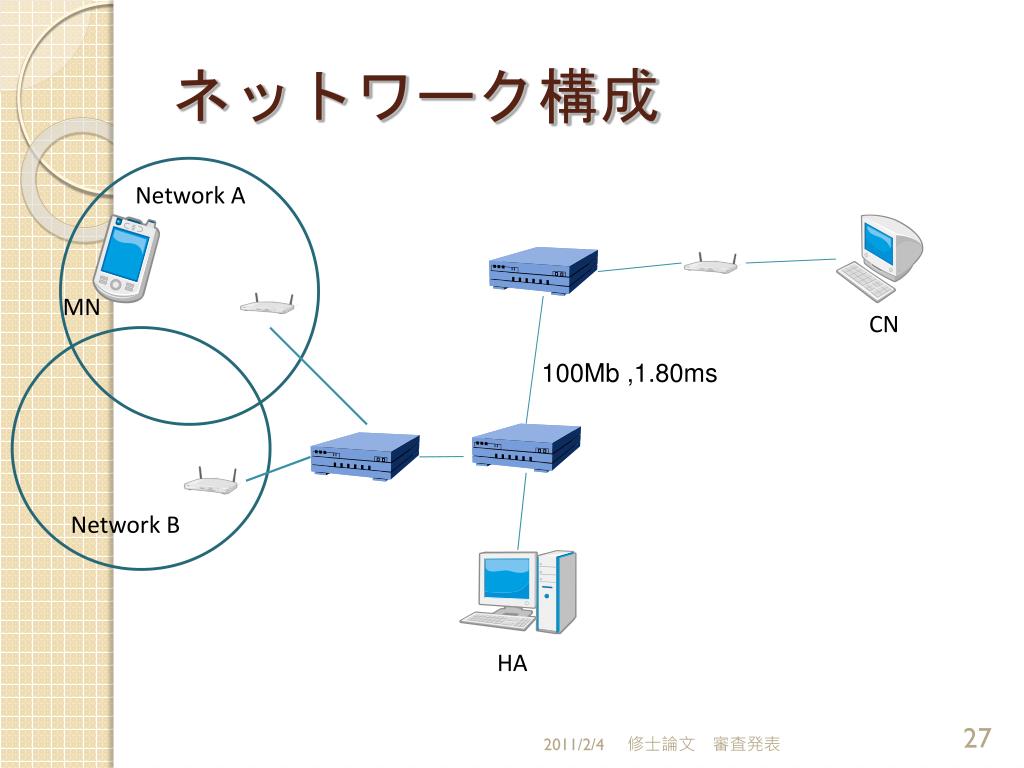 ネットワーク構成

Network A

MN

CN

100Mb ,1.80ms

Network B

HA

2011/2/4　修士論文　審査発表

27